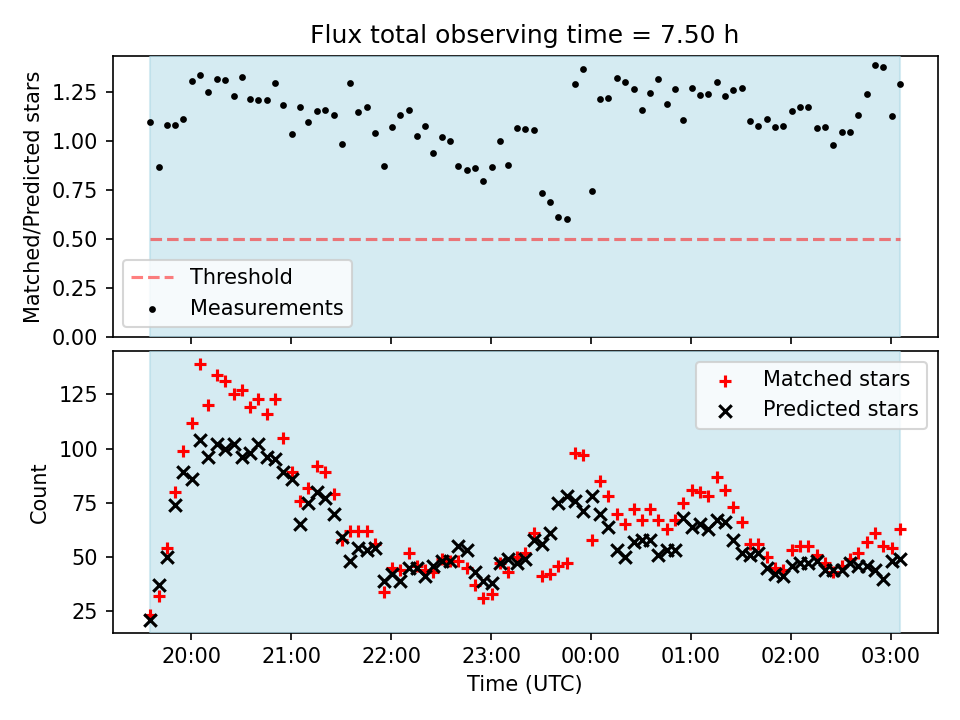 Flux total observing time = 7.50 h

Matched/Predicted stars

1.25
1.00
0.75
0.50
0.25
0.00

Threshold
Measurements

Count

125
100
75
50
25

Matched stars
Predicted stars

20:00
21:00
22:00
23:00
00:00
01:00
02:00
03:00

Time (UTC)